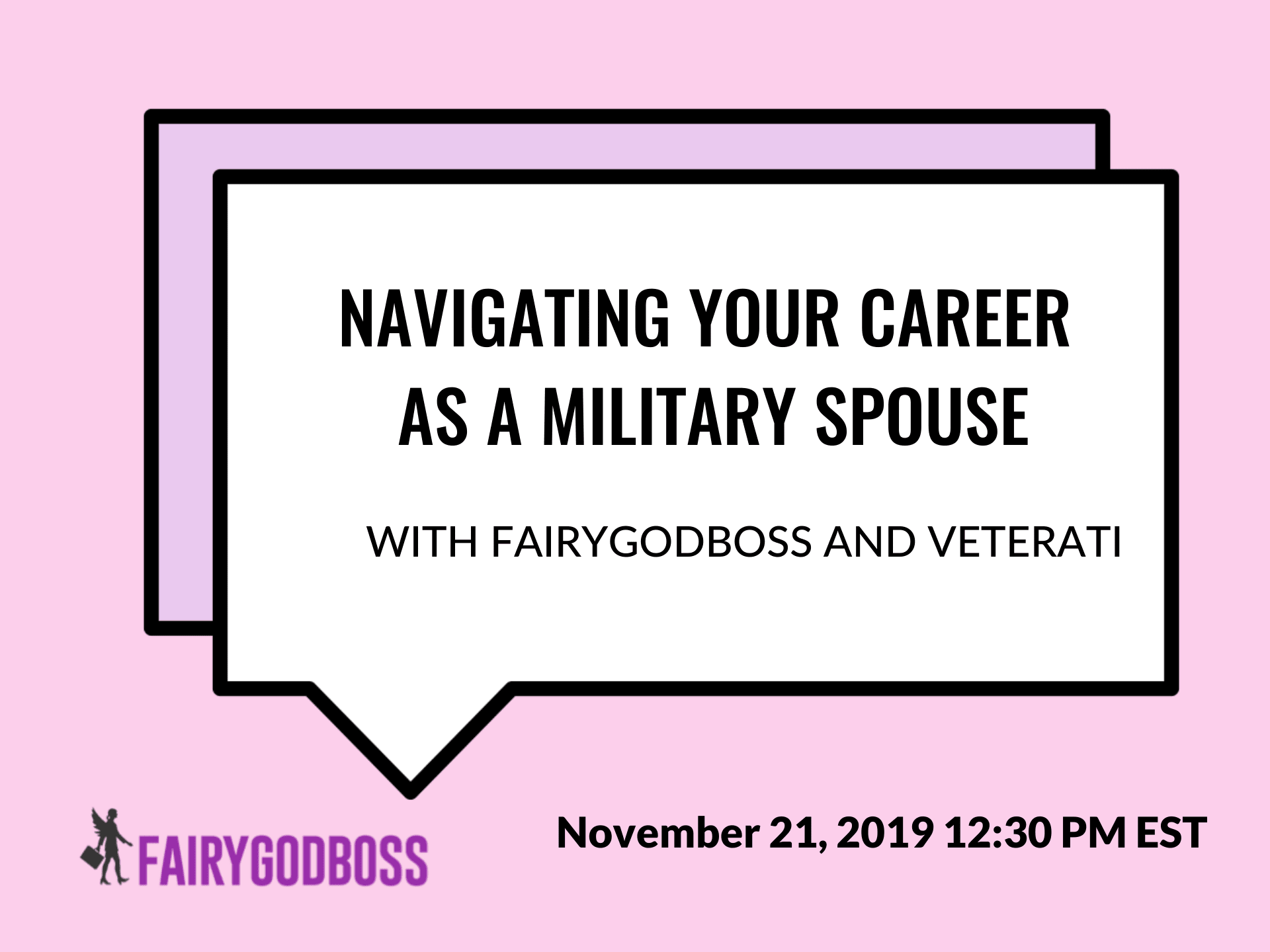 NAVIGATING YOUR CAREER AS A MILITARY SPOUSE

WITH FAIRYGODBOSS AND VETERATI

FAIRYGODBOSS

November 21, 2019 12:30 PM EST